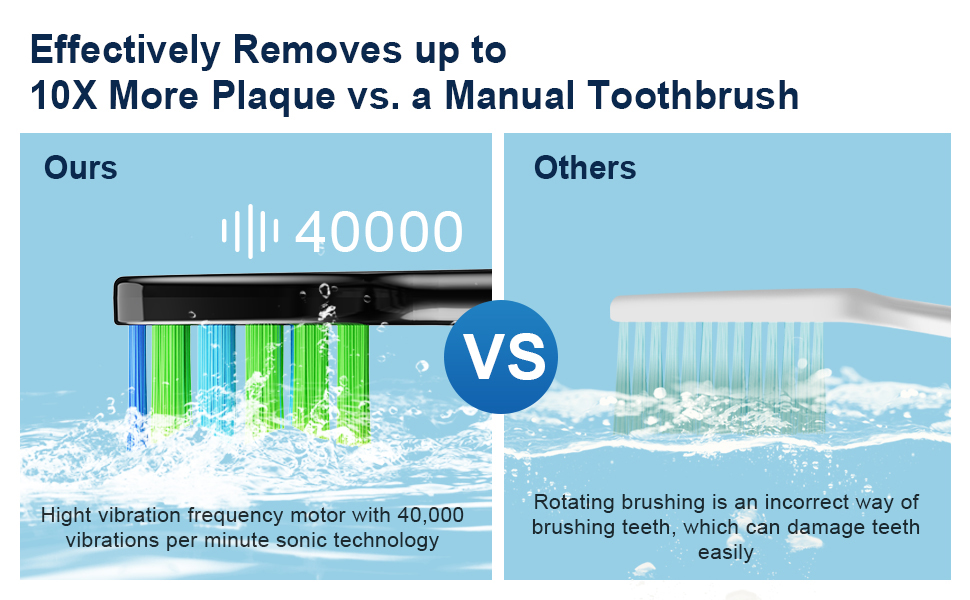 Effectively Removes up to 10X More Plaque vs. a Manual Toothbrush

Ours

40000

Hight vibration frequency motor with 40,000 vibrations per minute sonic technology

VS

Others

Rotating brushing is an incorrect way of brushing teeth, which can damage teeth easily